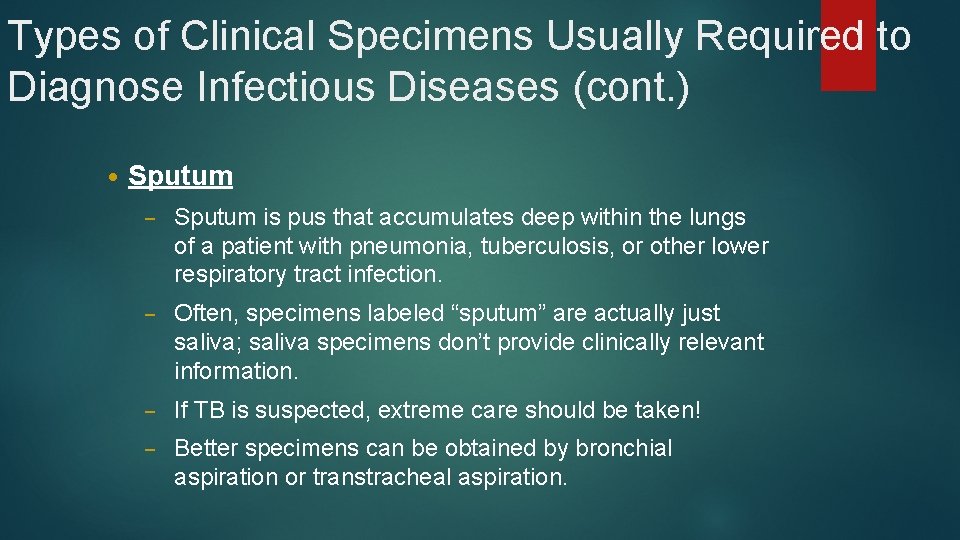 Types of Clinical Specimens Usually Required to Diagnose Infectious Diseases (cont.)

• Sputum

– Sputum is pus that accumulates deep within the lungs of a patient with pneumonia, tuberculosis, or other lower respiratory tract infection.

– Often, specimens labeled “sputum” are actually just saliva; saliva specimens don’t provide clinically relevant information.

– If TB is suspected, extreme care should be taken!

– Better specimens can be obtained by bronchial aspiration or transtracheal aspiration.